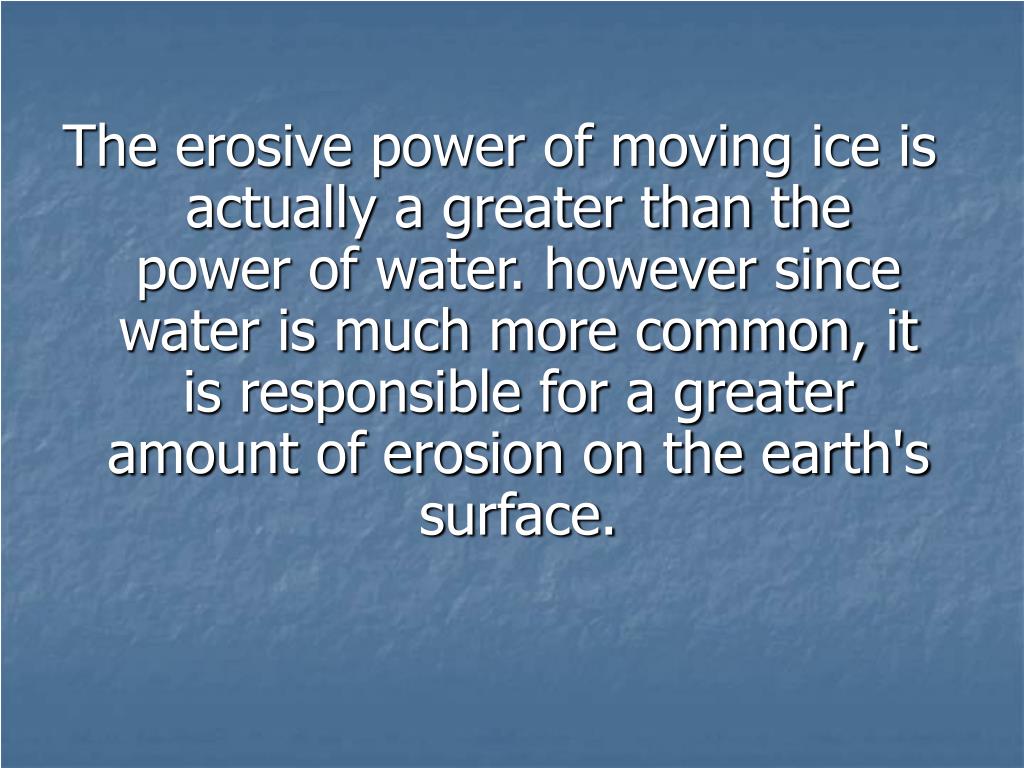 The erosive power of moving ice is actually a greater than the power of water. however since water is much more common, it is responsible for a greater amount of erosion on the earth's surface.